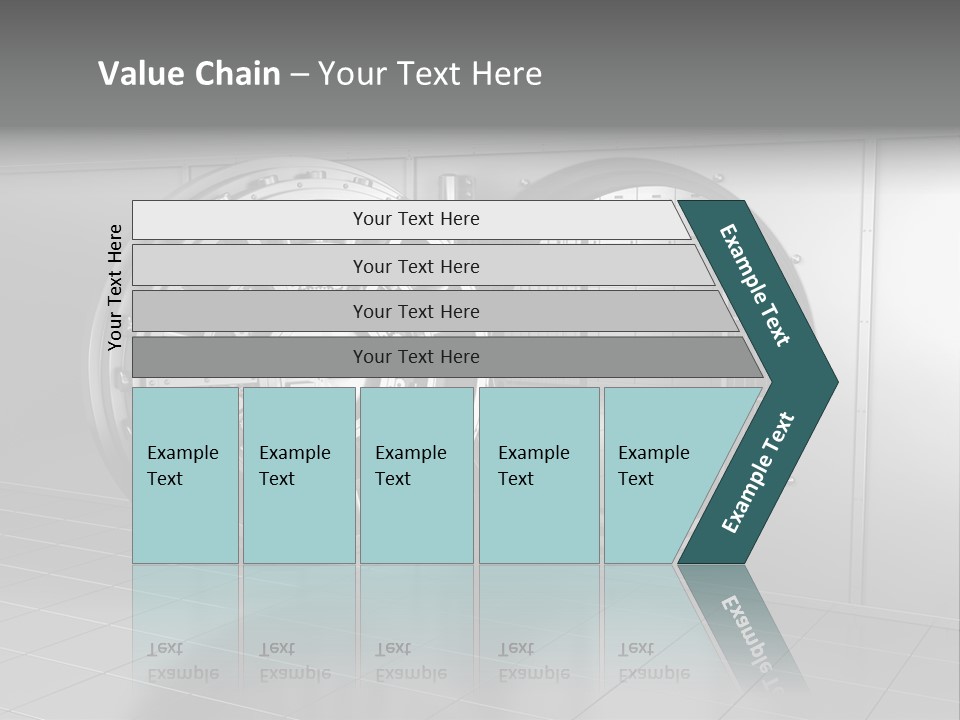 Value Chain – Your Text Here

Your Text Here

Your Text Here

Your Text Here

Your Text Here

Your Text Here

Example Text

Example Text

Example Text

Example Text

Example Text

Example Text

Example Text